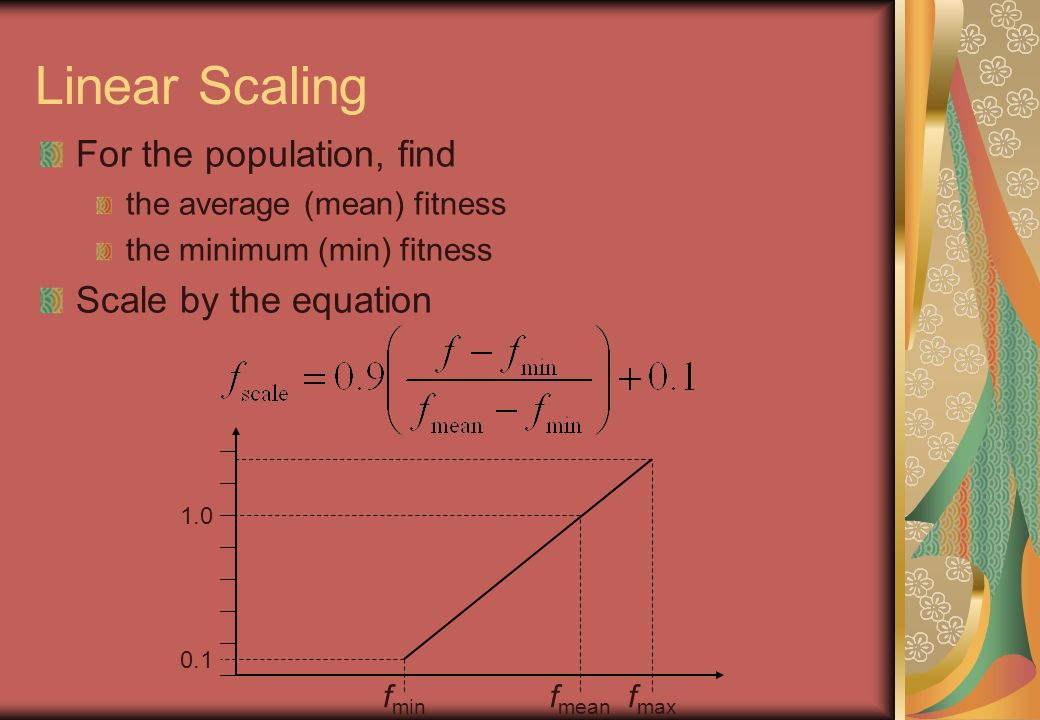 Linear Scaling

For the population, find

the average (mean) fitness

the minimum (min) fitness

Scale by the equation

$f_{\text{scale}} = 0.9\left(\frac{f - f_{\min}}{f_{\text{mean}} - f_{\min}}\right) + 0.1$

1.0

0.1

$f_{\min}$ $f_{\text{mean}}$ $f_{\max}$